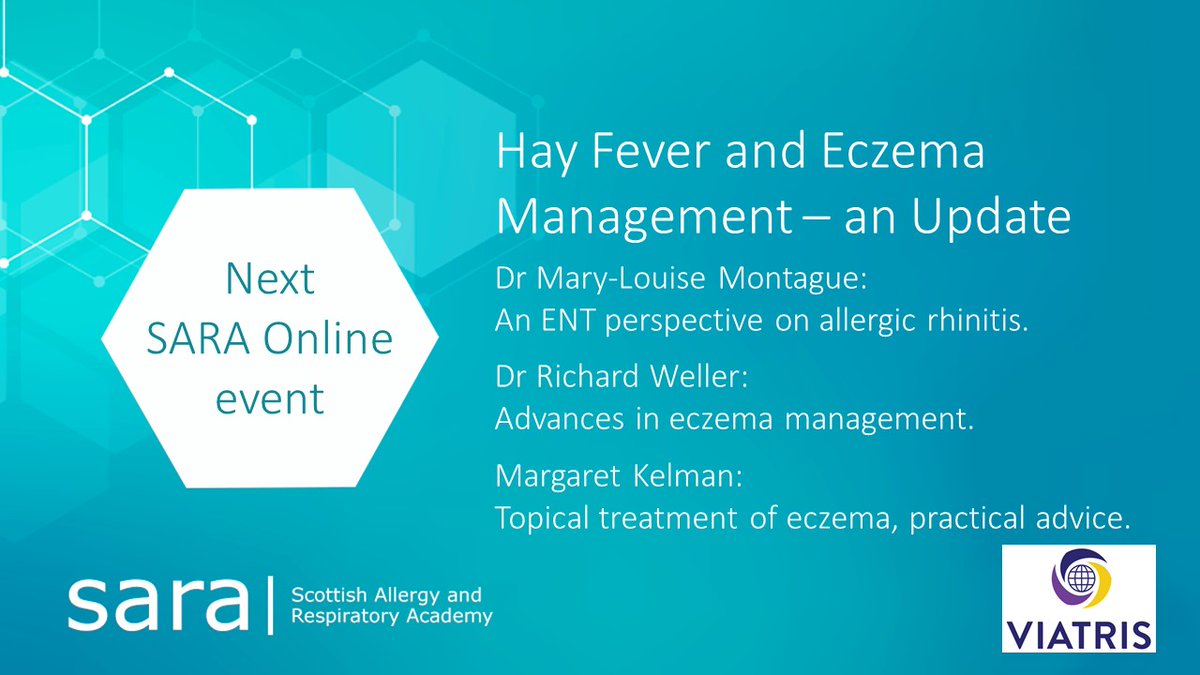 Next SARA Online event

Hay Fever and Eczema Management – an Update

Dr Mary-Louise Montague:
An ENT perspective on allergic rhinitis.

Dr Richard Weller:
Advances in eczema management.

Margaret Kelman:
Topical treatment of eczema, practical advice.

sara | Scottish Allergy and Respiratory Academy

VIATRIS